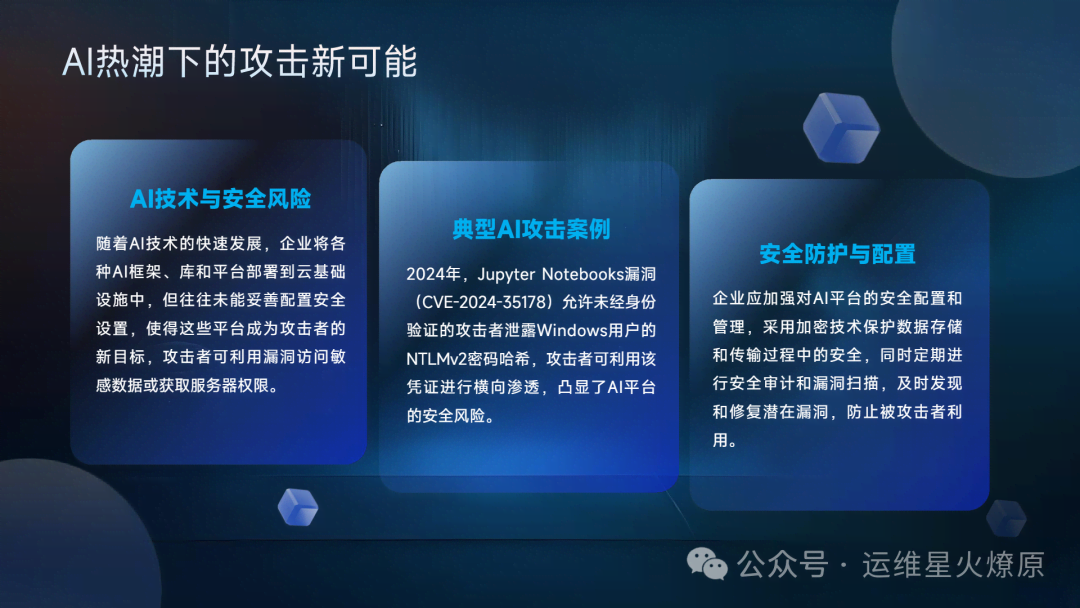 AI热潮下的攻击新可能

AI技术与安全风险

随着AI技术的快速发展，企业将各种AI框架、库和平台部署到云基础设施中，但往往未能妥善配置安全设置，使得这些平台成为攻击者的新目标，攻击者可利用漏洞访问敏感数据或获取服务器权限。

典型AI攻击案例

2024年，Jupyter Notebooks漏洞（CVE-2024-35178）允许未经身份验证的攻击者泄露Windows用户的NTLMv2密码哈希，攻击者可利用该凭证进行横向渗透，凸显了AI平台的安全风险。

安全防护与配置

企业应加强对AI平台的安全配置和管理，采用加密技术保护数据存储和传输过程中的安全，同时定期进行安全审计和漏洞扫描，及时发现和修复潜在漏洞，防止被攻击者利用。

公众号 · 运维星火燎原